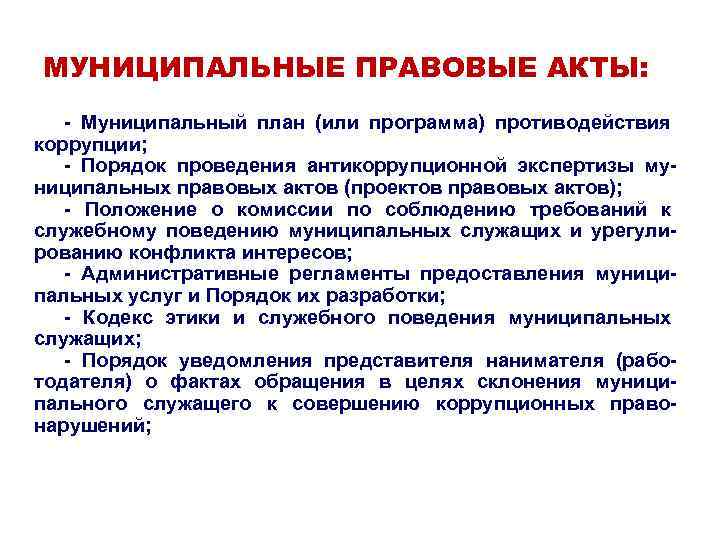 МУНИЦИПАЛЬНЫЕ ПРАВОВЫЕ АКТЫ:

- Муниципальный план (или программа) противодействия коррупции;

- Порядок проведения антикоррупционной экспертизы муниципальных правовых актов (проектов правовых актов);

- Положение о комиссии по соблюдению требований к служебному поведению муниципальных служащих и урегулированию конфликта интересов;

- Административные регламенты предоставления муниципальных услуг и Порядок их разработки;

- Кодекс этики и служебного поведения муниципальных служащих;

- Порядок уведомления представителя нанимателя (работодателя) о фактах обращения в целях склонения муниципального служащего к совершению коррупционных правонарушений;